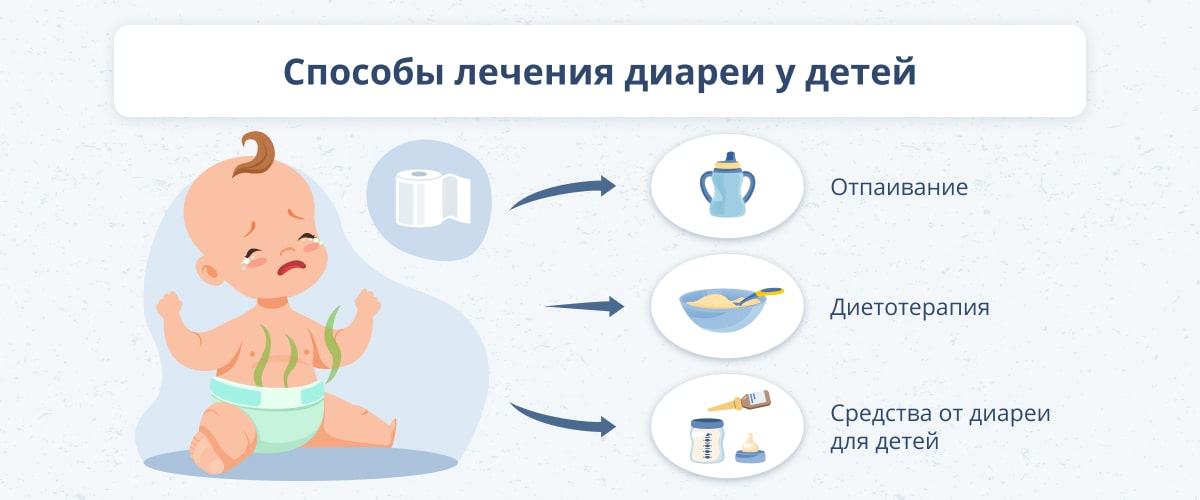 Способы лечения диареи у детей

Отпаивание

Диетотерапия

Средства от диареи для детей